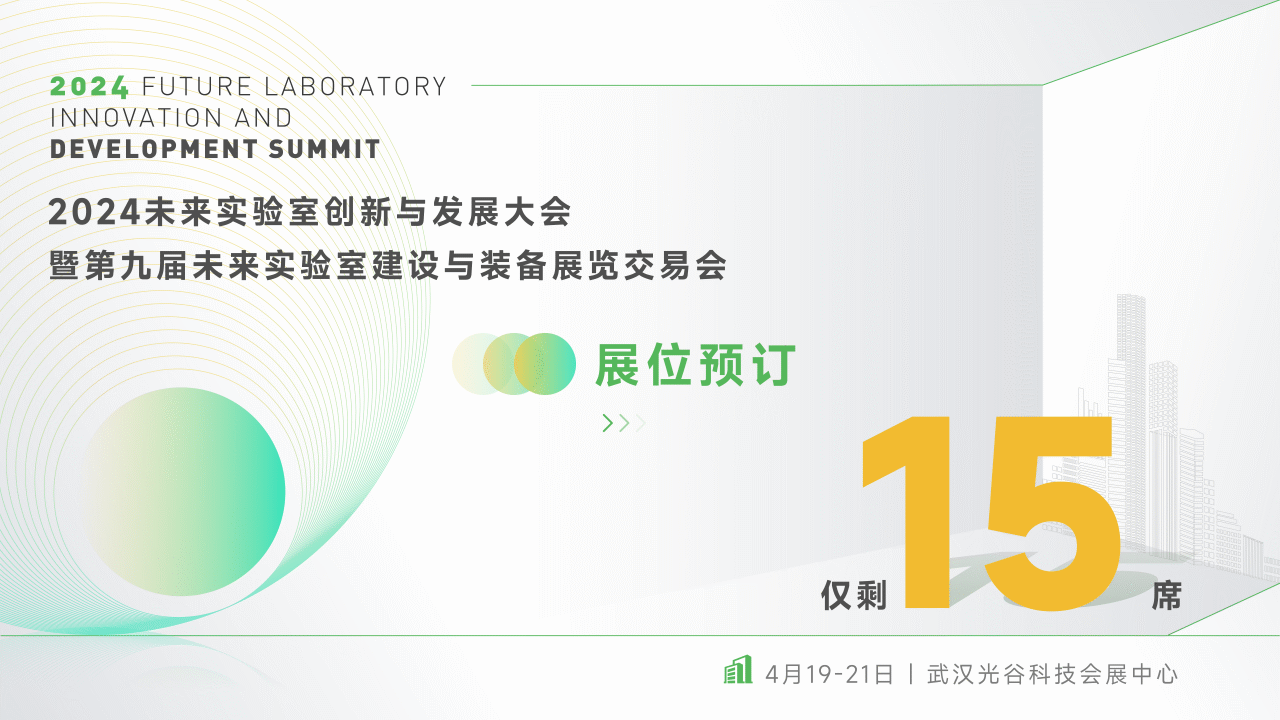 2024 FUTURE LABORATORY INNOVATION AND DEVELOPMENT SUMMIT

2024未来实验室创新与发展大会
暨第九届未来实验室建设与装备展览交易会

展位预订

仅剩 15 席

4月19-21日 | 武汉光谷科技会展中心